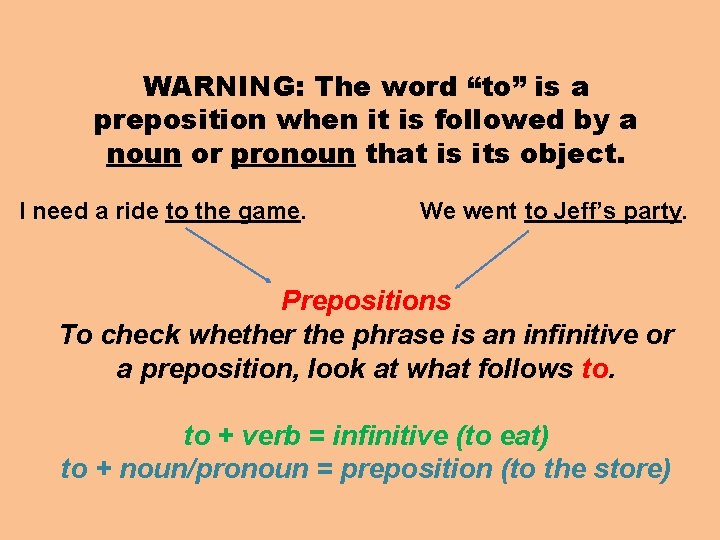 WARNING: The word “to” is a preposition when it is followed by a noun or pronoun that is its object.

I need a ride to the game.

We went to Jeff’s party.

Prepositions

To check whether the phrase is an infinitive or a preposition, look at what follows to.

to + verb = infinitive (to eat)

to + noun/pronoun = preposition (to the store)